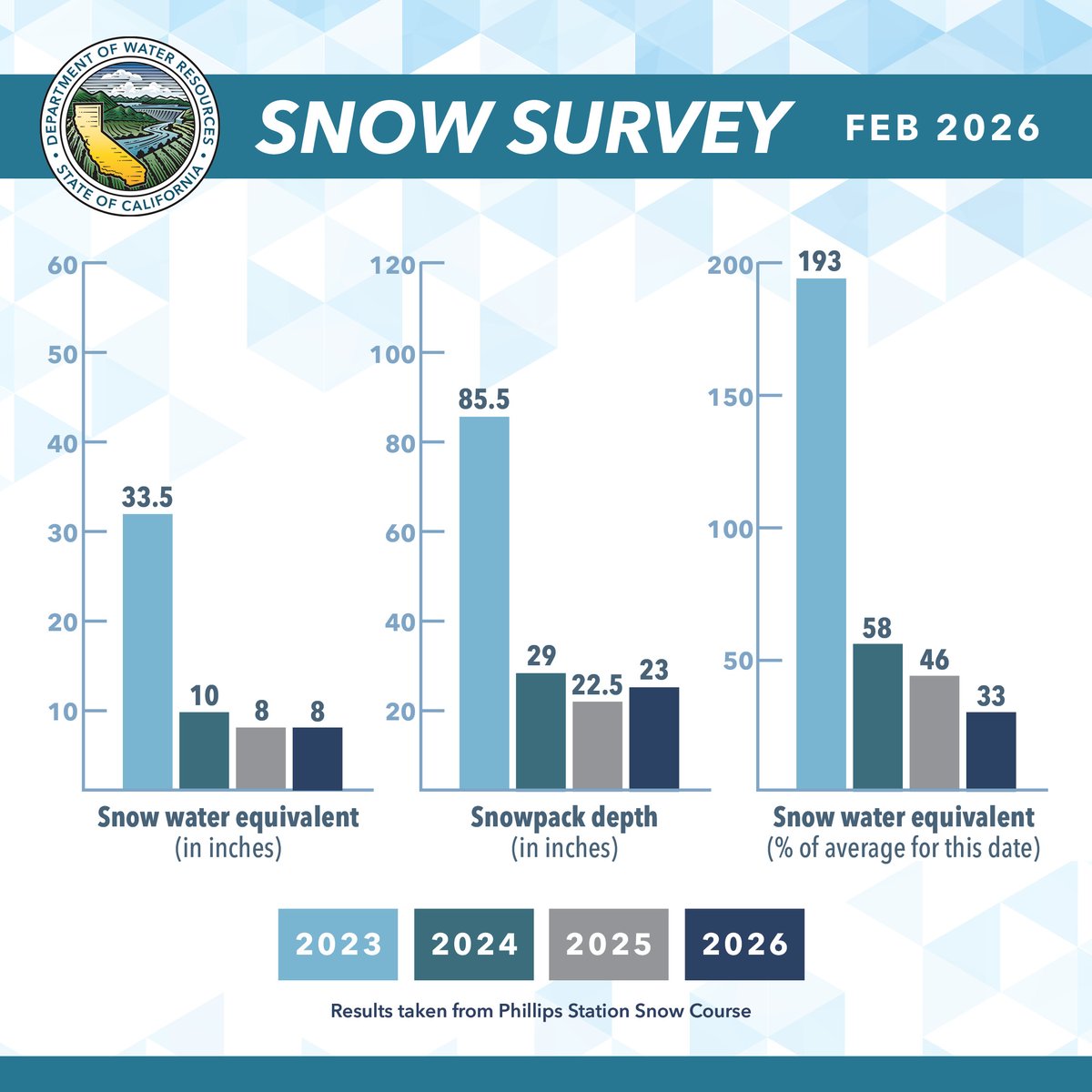 DEPARTMENT OF WATER RESOURCES
STATE OF CALIFORNIA

SNOW SURVEY FEB 2026

60
50
40
30
20
10
33.5
10
8
8
Snow water equivalent
(in inches)

120
100
80
60
40
20
85.5
29
22.5
23
Snowpack depth
(in inches)

200
150
100
50
193
58
46
33
Snow water equivalent
(% of average for this date)

2023 2024 2025 2026

Results taken from Phillips Station Snow Course